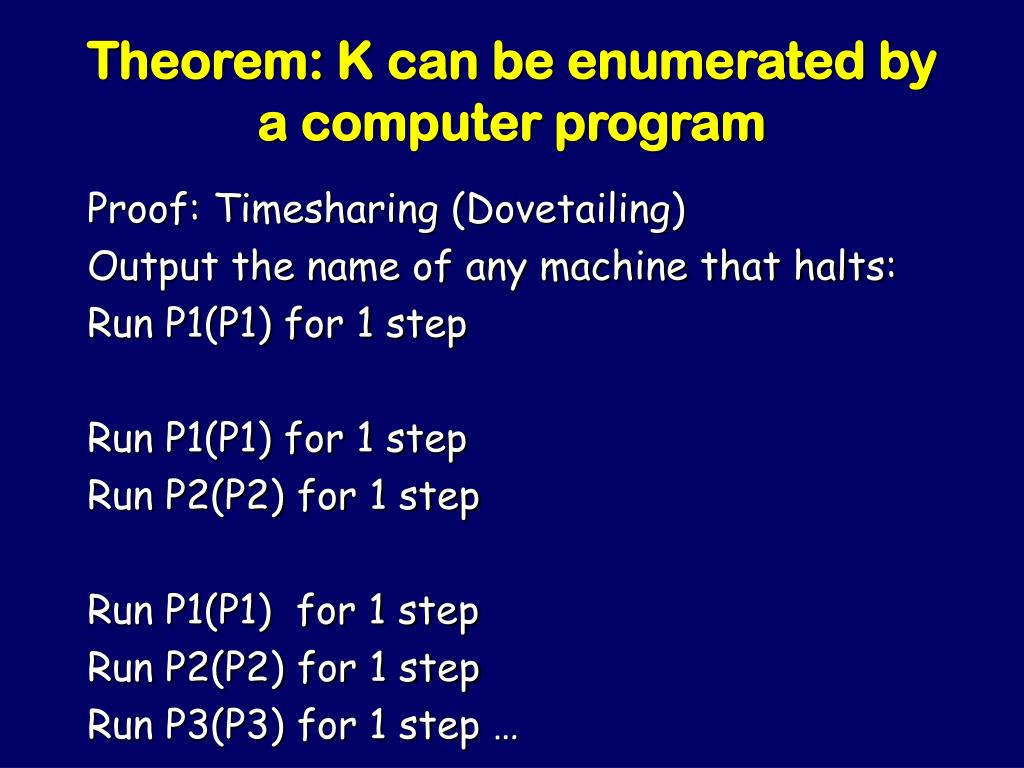 Theorem: K can be enumerated by a computer program

Proof: Timesharing (Dovetailing)
Output the name of any machine that halts:
Run P1(P1) for 1 step

Run P1(P1) for 1 step
Run P2(P2) for 1 step

Run P1(P1) for 1 step
Run P2(P2) for 1 step
Run P3(P3) for 1 step …